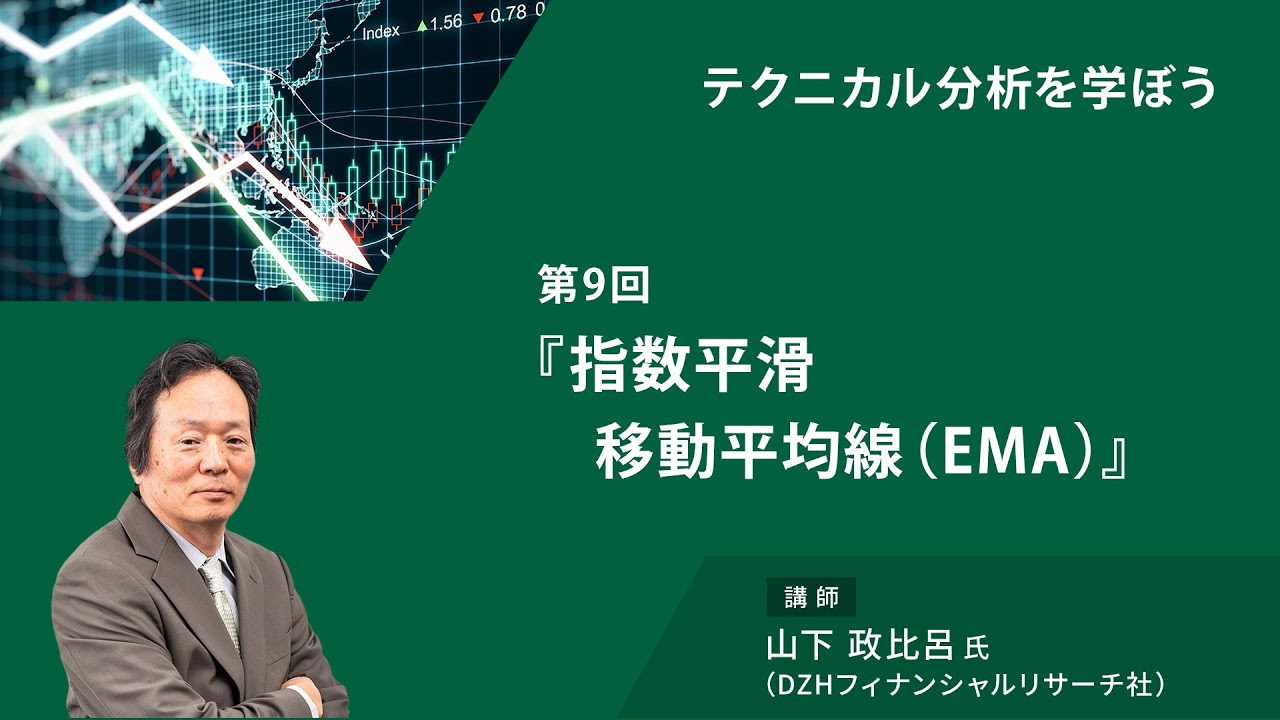 Index ▲1.56 ▼0.78 0

テクニカル分析を学ぼう

第9回
『指数平滑
移動平均線（EMA）』

講師
山下 政比呂 氏
（DZHフィナンシャルリサーチ社）